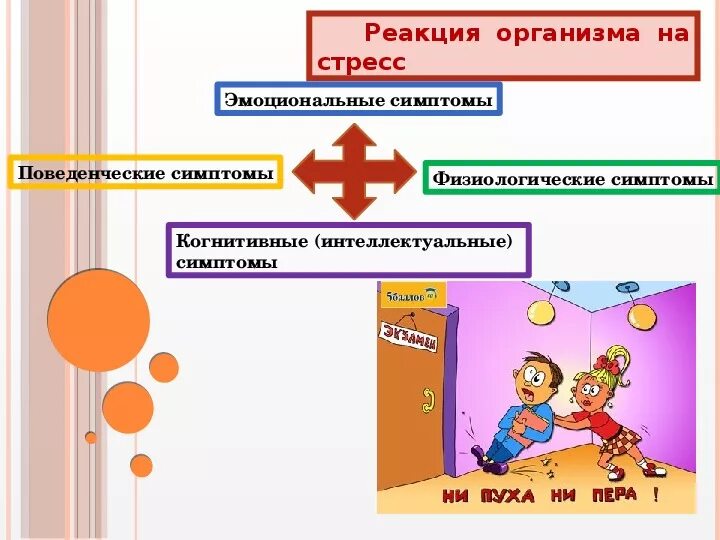 Реакция организма на стресс

Эмоциональные симптомы

Поведенческие симптомы

Физиологические симптомы

Когнитивные (интеллектуальные) симптомы

5баллов

ЭКЗАМЕН

НИ ПУХА НИ ПЕРА !